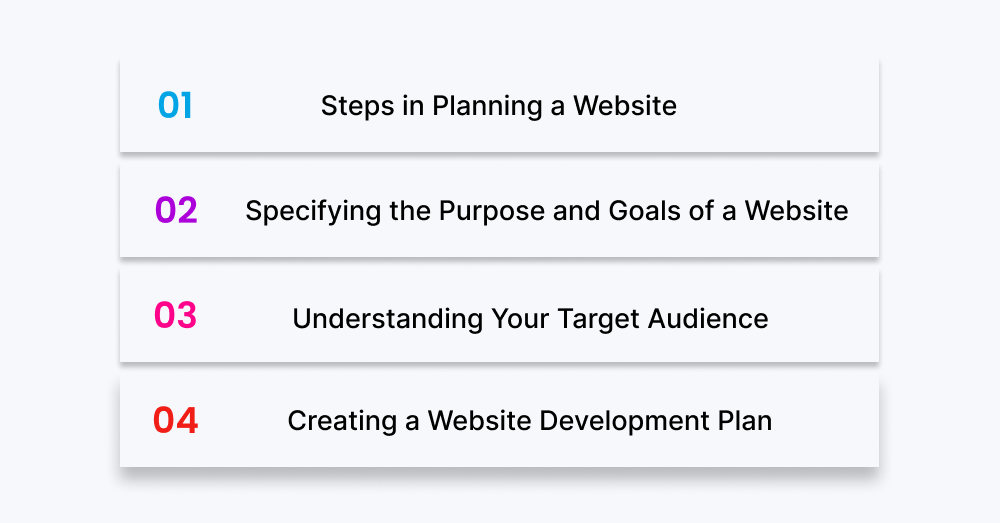 01 Steps in Planning a Website

02 Specifying the Purpose and Goals of a Website

03 Understanding Your Target Audience

04 Creating a Website Development Plan